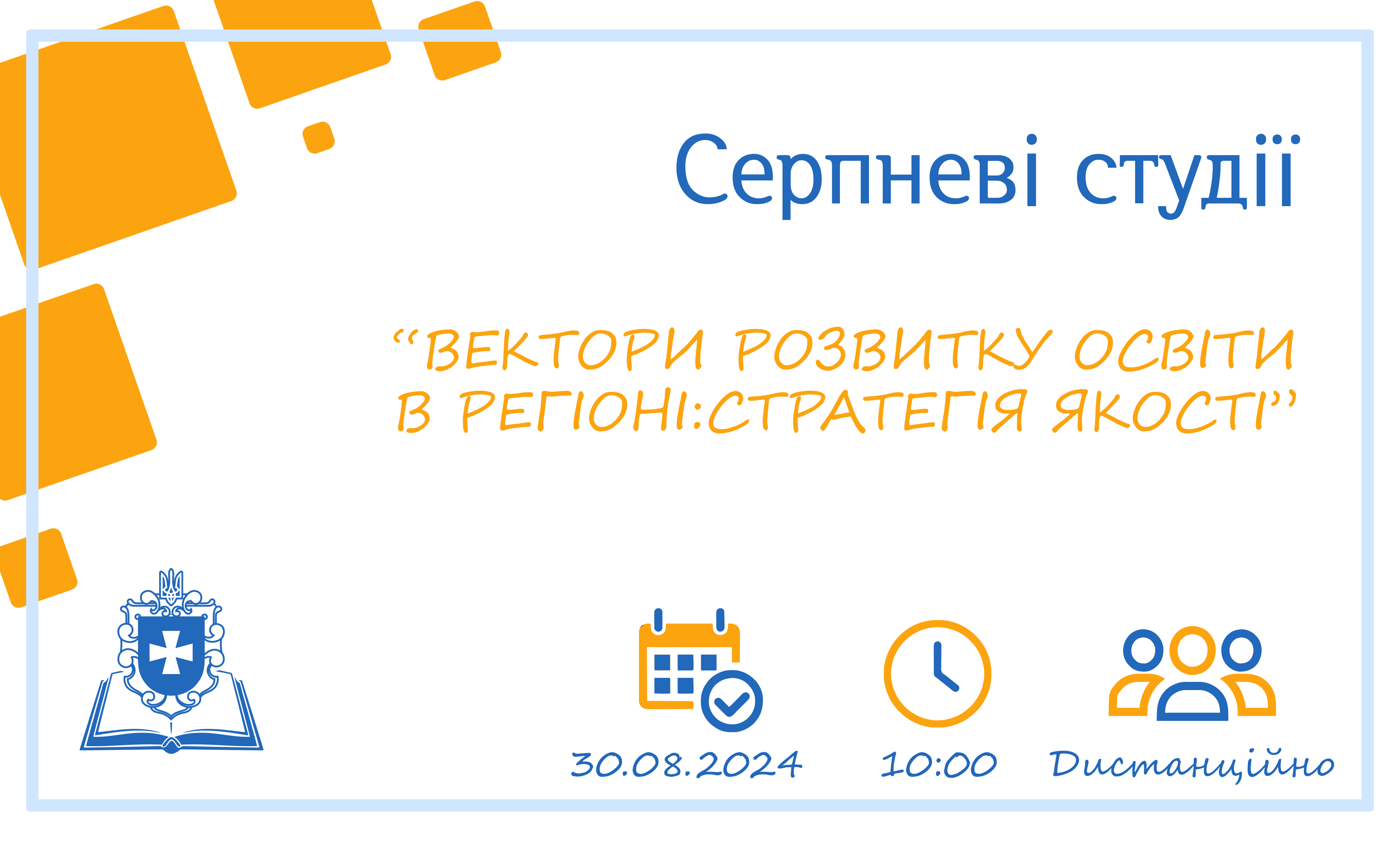 Серпневі студії

“ВЕКТОРИ РОЗВИТКУ ОСВІТИ В РЕГІОНІ:СТРАТЕГІЯ ЯКОСТІ”

30.08.2024

10:00

Дистанційно